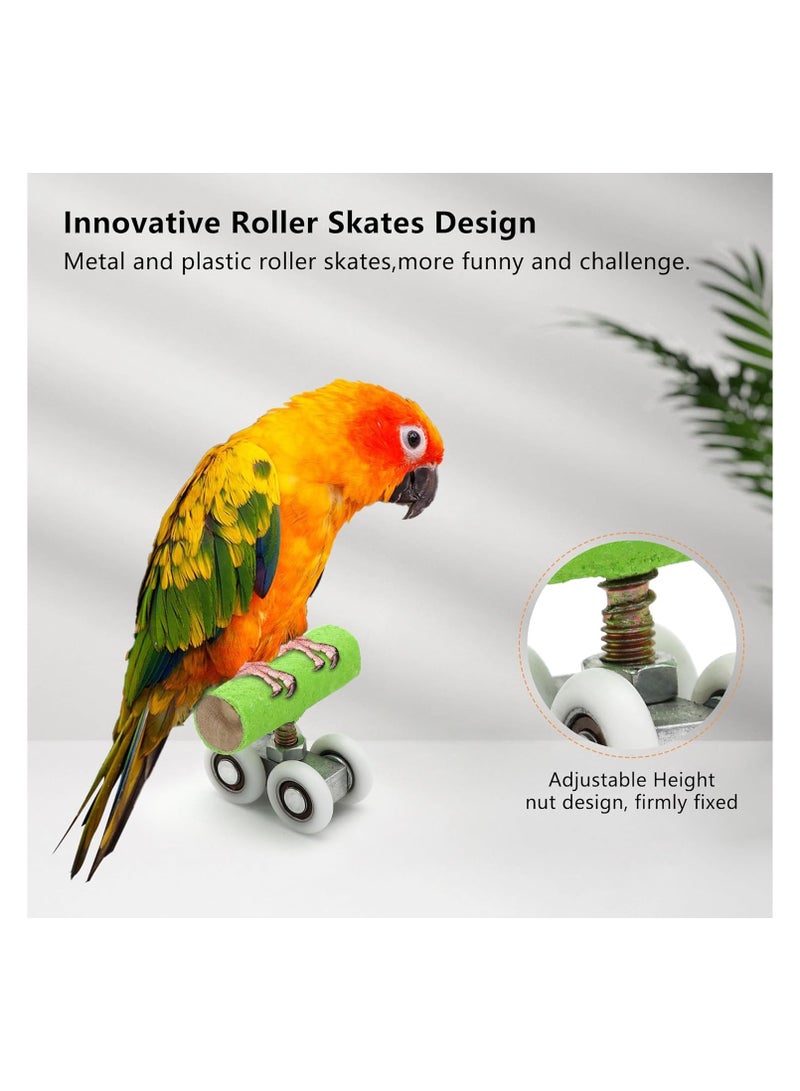 Innovative Roller Skates Design

Metal and plastic roller skates,more funny and challenge.

Adjustable Height
nut design, firmly fixed